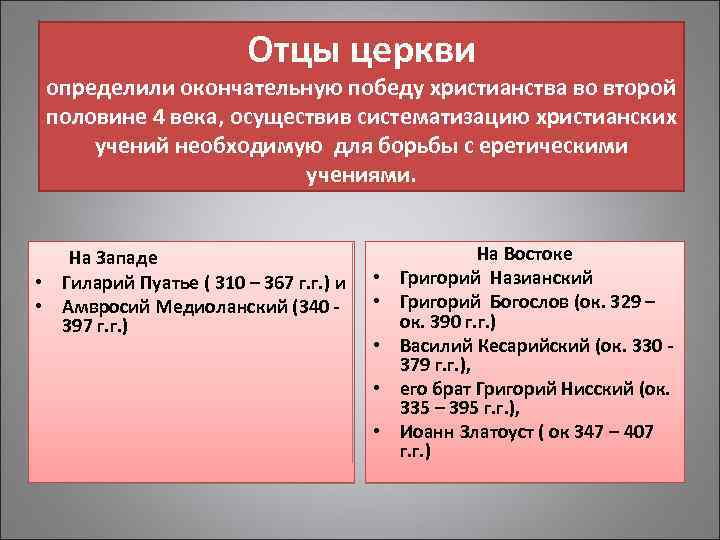 Отцы церкви
определили окончательную победу христианства во второй половине 4 века, осуществив систематизацию христианских учений необходимую для борьбы с еретическими учениями.

На Западе
• Гиларий Пуатье ( 310 – 367 г.г.) и
• Амвросий Медиоланский (340 - 397 г.г.)

На Востоке
• Григорий Назианский
• Григорий Богослов (ок. 329 – ок. 390 г.г.)
• Василий Кесарийский (ок. 330 - 379 г.г.),
• его брат Григорий Нисский (ок. 335 – 395 г.г.),
• Иоанн Златоуст ( ок 347 – 407 г.г.)